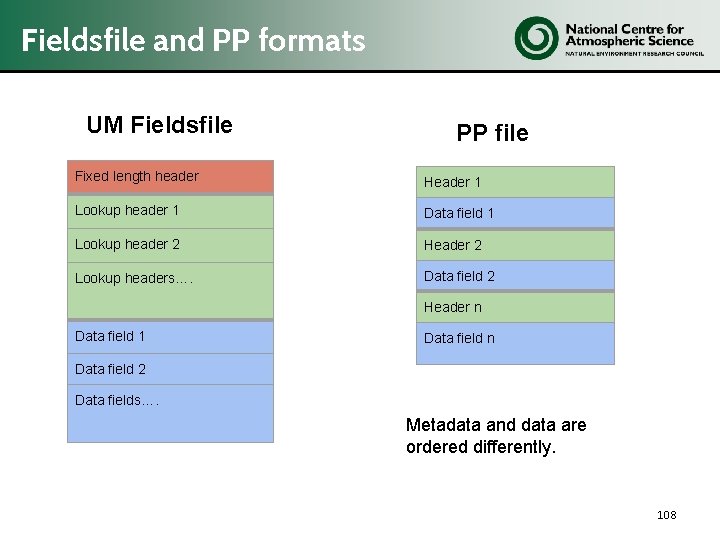 Fieldsfile and PP formats

National Centre for Atmospheric Science
NATURAL ENVIRONMENT RESEARCH COUNCIL

UM Fieldsfile

Fixed length header
Lookup header 1
Lookup header 2
Lookup headers….
Data field 1
Data field 2
Data fields….

PP file

Header 1
Data field 1
Header 2
Data field 2
Header n
Data field n

Metadata and data are ordered differently.

108